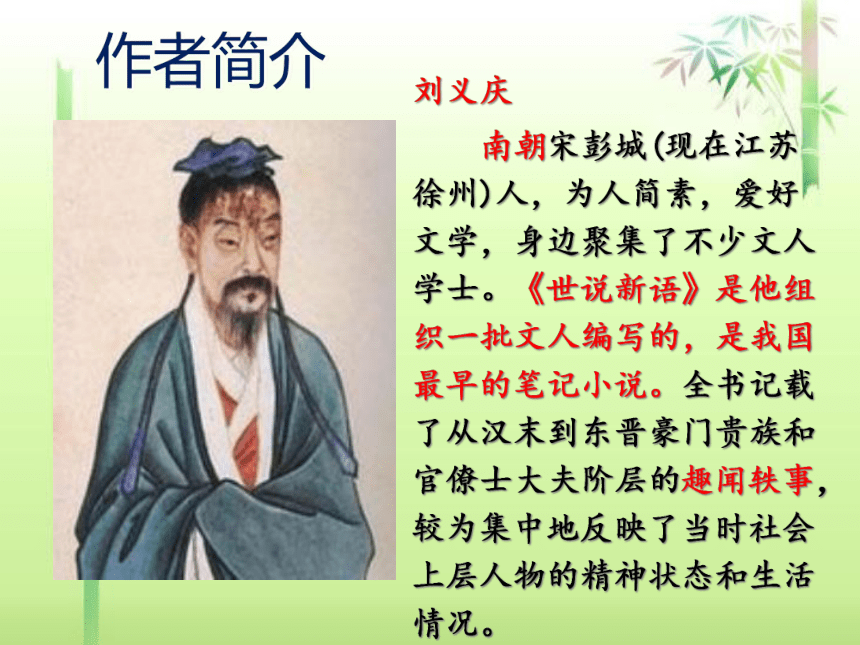 作者简介

刘义庆

南朝宋彭城(现在江苏徐州)人，为人简素，爱好文学，身边聚集了不少文人学士。《世说新语》是他组织一批文人编写的，是我国最早的笔记小说。全书记载了从汉末到东晋豪门贵族和官僚士大夫阶层的趣闻轶事，较为集中地反映了当时社会上层人物的精神状态和生活情况。